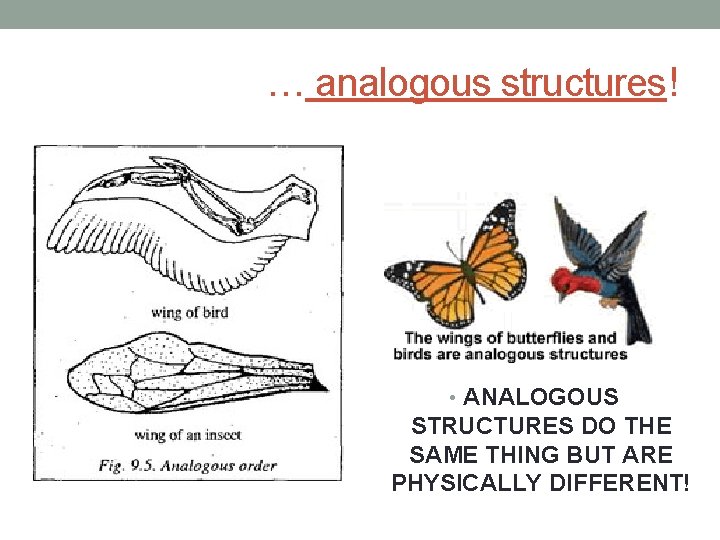 … analogous structures!

wing of bird

wing of an insect

Fig. 9.5. Analogous order

The wings of butterflies and birds are analogous structures

• ANALOGOUS STRUCTURES DO THE SAME THING BUT ARE PHYSICALLY DIFFERENT!